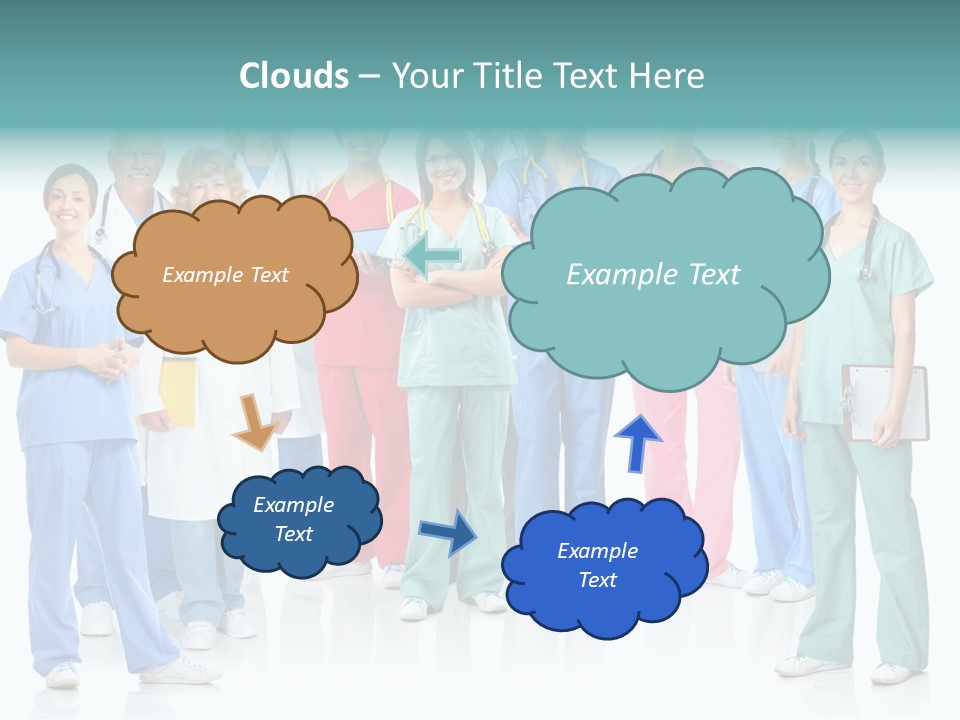 Clouds – Your Title Text Here

Example Text

Example Text

Example Text

Example Text